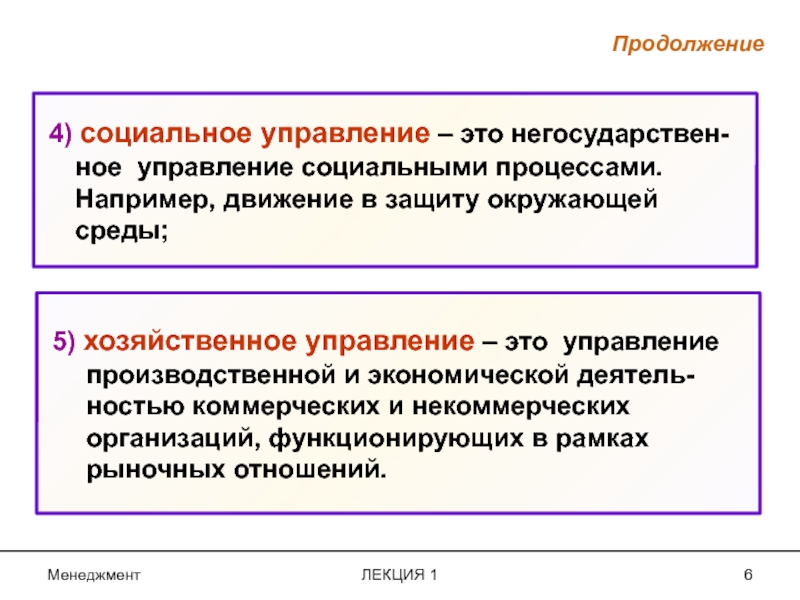 Продолжение

4) социальное управление – это негосударственное управление социальными процессами. Например, движение в защиту окружающей среды;

5) хозяйственное управление – это управление производственной и экономической деятельностью коммерческих и некоммерческих организаций, функционирующих в рамках рыночных отношений.

Менеджмент

ЛЕКЦИЯ 1

6